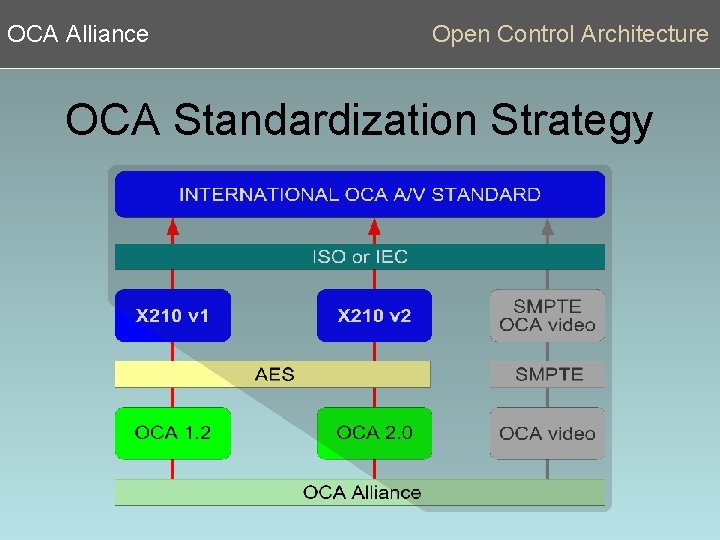 OCA Alliance

Open Control Architecture

OCA Standardization Strategy

INTERNATIONAL OCA A/V STANDARD

ISO or IEC

X210 v1

X210 v2

SMPTE OCA video

AES

SMPTE

OCA 1.2

OCA 2.0

OCA video

OCA Alliance